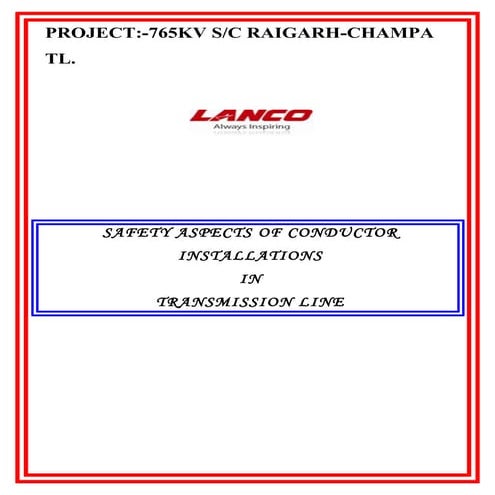 PROJECT:-765KV S/C RAIGARH-CHAMPA TL.

LANCO
Always Inspiring

SAFETY ASPECTS OF CONDUCTOR
INSTALLATIONS
IN
TRANSMISSION LINE